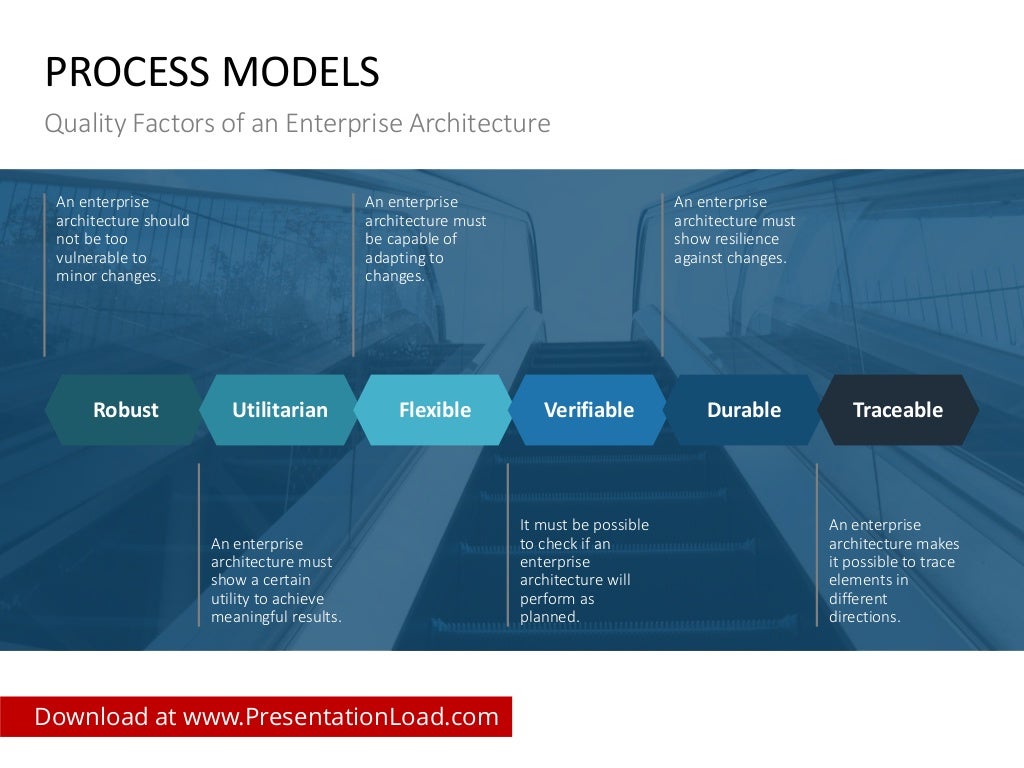 PROCESS MODELS

Quality Factors of an Enterprise Architecture

An enterprise architecture should not be too vulnerable to minor changes.

An enterprise architecture must be capable of adapting to changes.

An enterprise architecture must show resilience against changes.

Robust

Utilitarian

Flexible

Verifiable

Durable

Traceable

An enterprise architecture must show a certain utility to achieve meaningful results.

It must be possible to check if an enterprise architecture will perform as planned.

An enterprise architecture makes it possible to trace elements in different directions.

Download at www.PresentationLoad.com